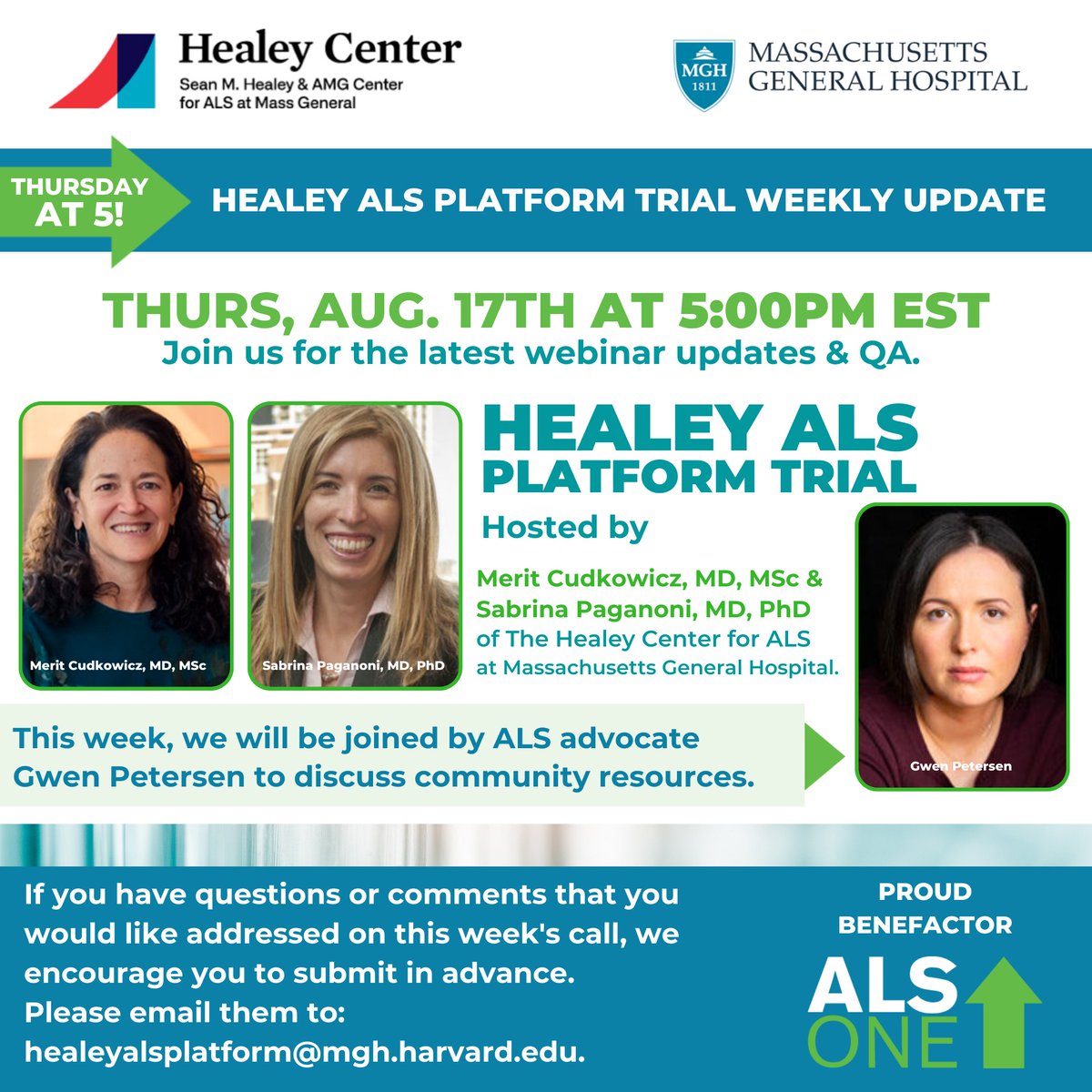 Healey Center
Sean M. Healey & AMG Center for ALS at Mass General

MGH 1811
MASSACHUSETTS GENERAL HOSPITAL

THURSDAY AT 5!

HEALEY ALS PLATFORM TRIAL WEEKLY UPDATE

THURS, AUG. 17TH AT 5:00PM EST
Join us for the latest webinar updates & QA.

Merit Cudkowicz, MD, MSc

Sabrina Paganoni, MD, PhD

HEALEY ALS PLATFORM TRIAL
Hosted by
Merit Cudkowicz, MD, MSc & Sabrina Paganoni, MD, PhD of The Healey Center for ALS at Massachusetts General Hospital.

Gwen Petersen

This week, we will be joined by ALS advocate Gwen Petersen to discuss community resources.

If you have questions or comments that you would like addressed on this week's call, we encourage you to submit in advance. Please email them to: healeyalsplatform@mgh.harvard.edu.

PROUD BENEFACTOR
ALS ONE